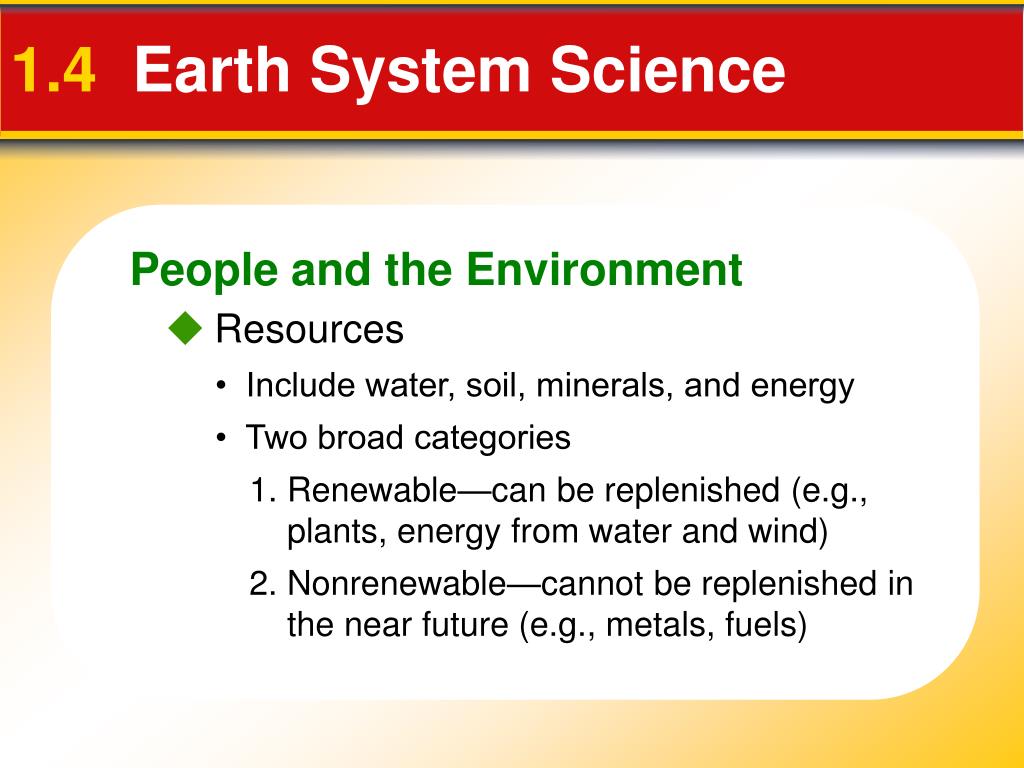 1.4 Earth System Science

People and the Environment

◆ Resources

• Include water, soil, minerals, and energy

• Two broad categories

1. Renewable—can be replenished (e.g., plants, energy from water and wind)

2. Nonrenewable—cannot be replenished in the near future (e.g., metals, fuels)